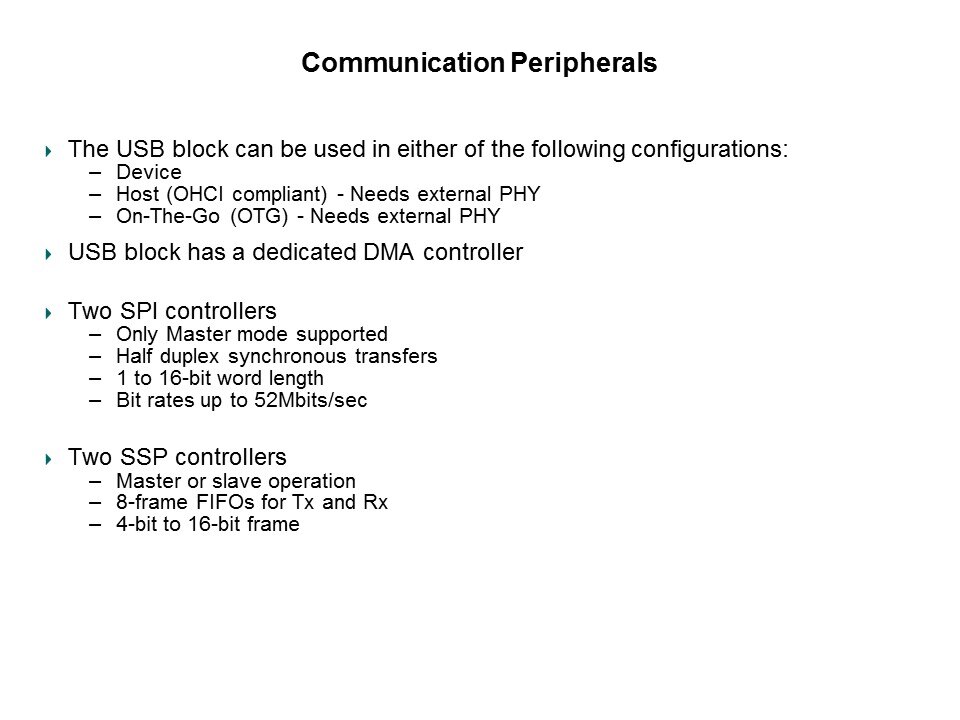 Communication Peripherals

The USB block can be used in either of the following configurations:
– Device
– Host (OHCI compliant) - Needs external PHY
– On-The-Go (OTG) - Needs external PHY

USB block has a dedicated DMA controller

Two SPI controllers
– Only Master mode supported
– Half duplex synchronous transfers
– 1 to 16-bit word length
– Bit rates up to 52Mbits/sec

Two SSP controllers
– Master or slave operation
– 8-frame FIFOs for Tx and Rx
– 4-bit to 16-bit frame